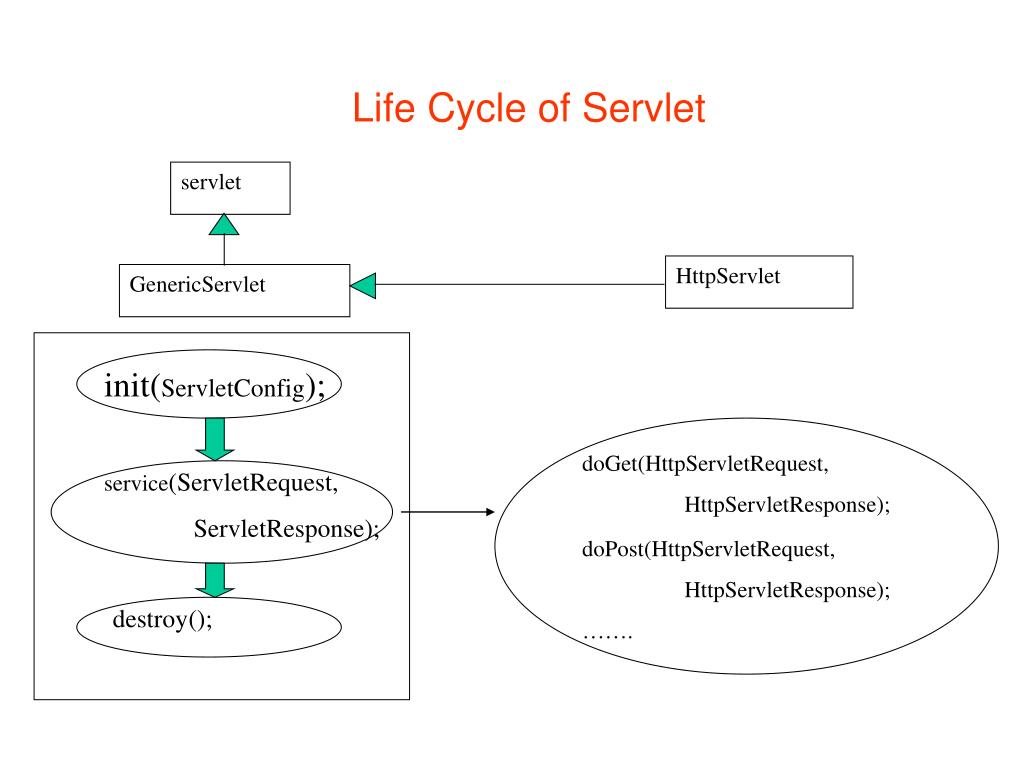 Life Cycle of Servlet

servlet

GenericServlet

HttpServlet

init(ServletConfig);

service(ServletRequest, ServletResponse);

destroy();

doGet(HttpServletRequest, HttpServletResponse);

doPost(HttpServletRequest, HttpServletResponse);

…….